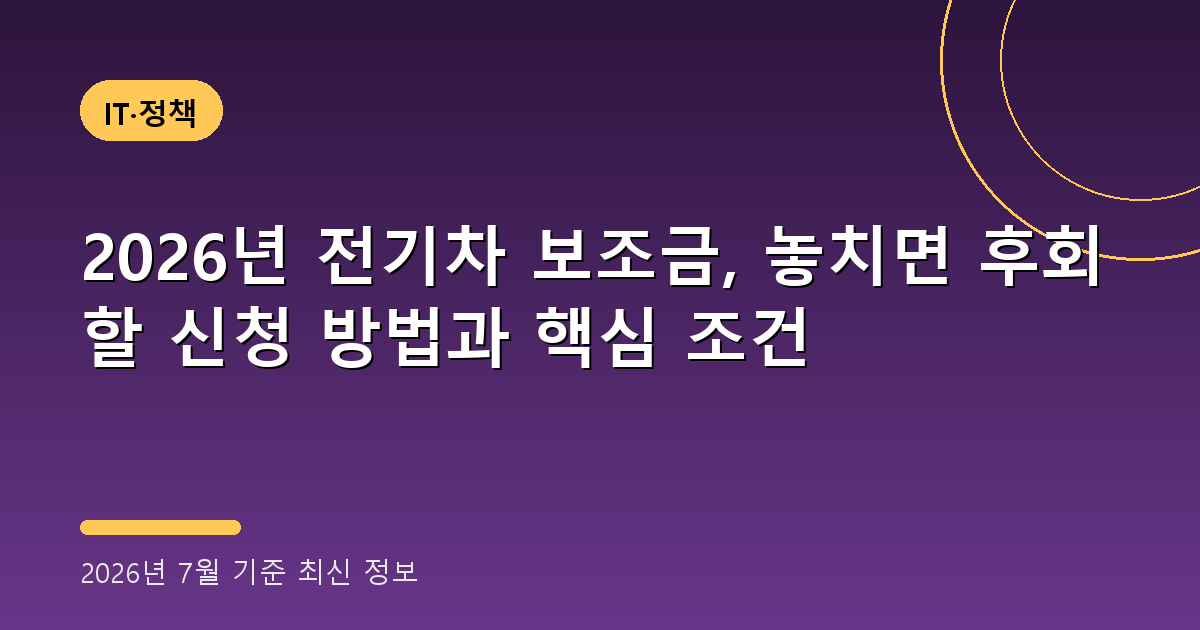 IT·정책

2026년 전기차 보조금, 놓치면 후회할 신청 방법과 핵심 조건

2026년 7월 기준 최신 정보